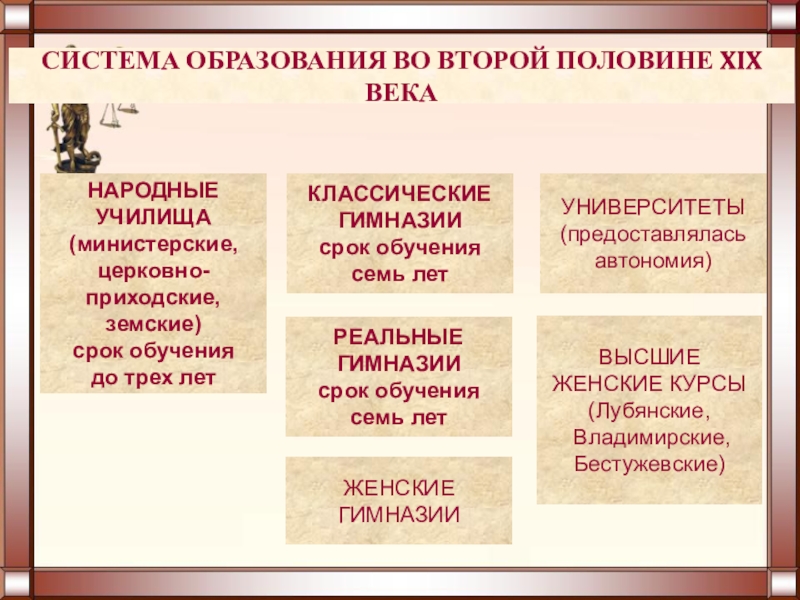 СИСТЕМА ОБРАЗОВАНИЯ ВО ВТОРОЙ ПОЛОВИНЕ XIX ВЕКА

НАРОДНЫЕ УЧИЛИЩА (министерские, церковно-приходские, земские) срок обучения до трех лет

КЛАССИЧЕСКИЕ ГИМНАЗИИ срок обучения семь лет

РЕАЛЬНЫЕ ГИМНАЗИИ срок обучения семь лет

ЖЕНСКИЕ ГИМНАЗИИ

УНИВЕРСИТЕТЫ (предоставлялась автономия)

ВЫСШИЕ ЖЕНСКИЕ КУРСЫ (Лубянские, Владимирские, Бестужевские)